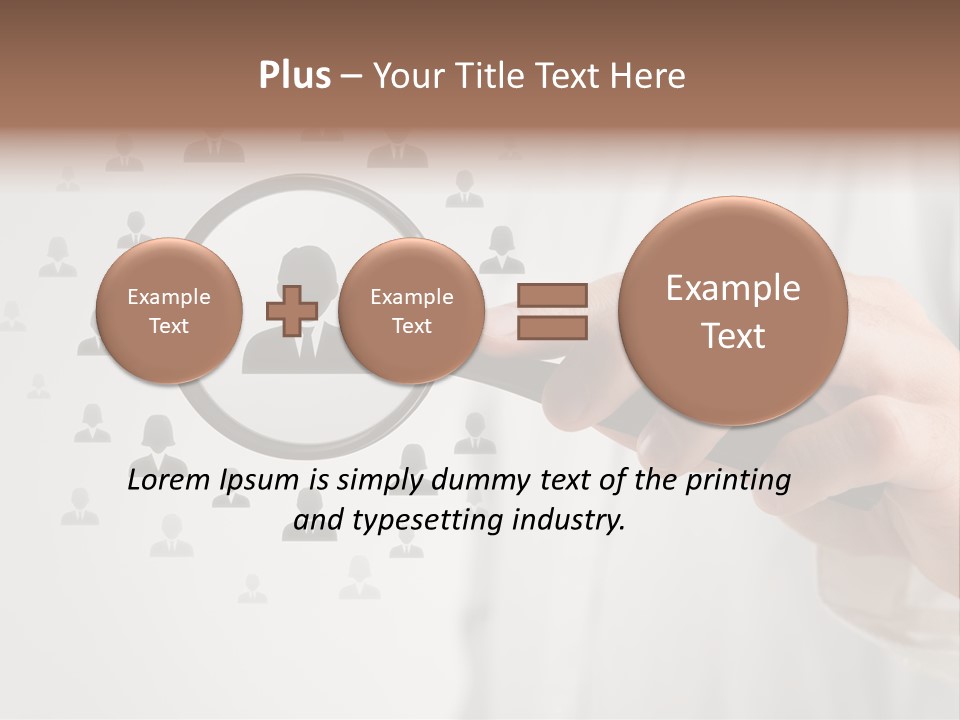 Plus – Your Title Text Here

Example Text

Example Text

Example Text

Lorem Ipsum is simply dummy text of the printing and typesetting industry.